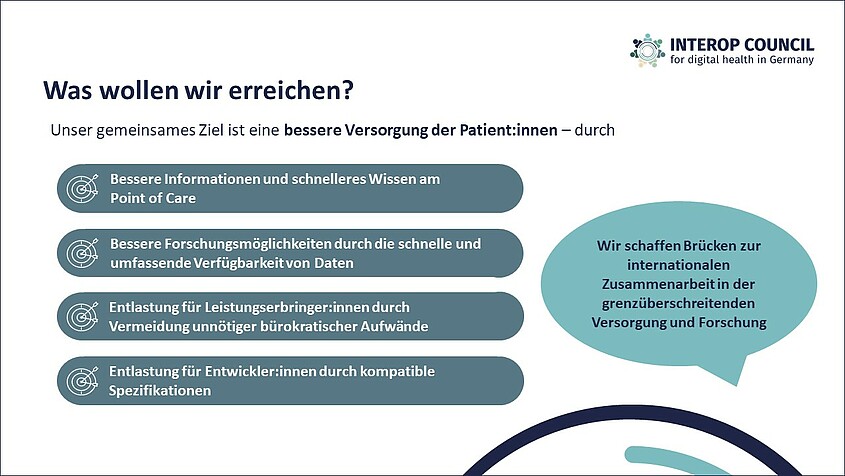 INTEROP COUNCIL
for digital health in Germany

Was wollen wir erreichen?

Unser gemeinsames Ziel ist eine bessere Versorgung der Patient:innen – durch

Bessere Informationen und schnelleres Wissen am Point of Care

Bessere Forschungsmöglichkeiten durch die schnelle und umfassende Verfügbarkeit von Daten

Entlastung für Leistungserbringer:innen durch Vermeidung unnötiger bürokratischer Aufwände

Entlastung für Entwickler:innen durch kompatible Spezifikationen

Wir schaffen Brücken zur internationalen Zusammenarbeit in der grenzüberschreitenden Versorgung und Forschung